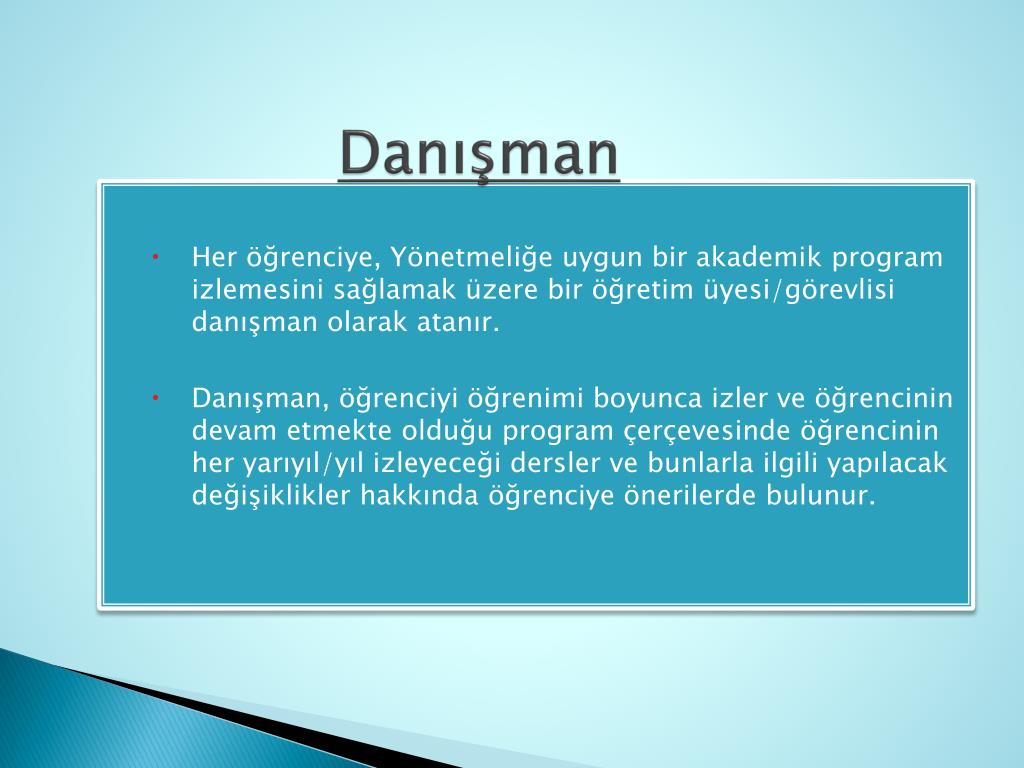 Danışman

• Her öğrenciye, Yönetmeliğe uygun bir akademik program izlemesini sağlamak üzere bir öğretim üyesi/görevlisi danışman olarak atanır.

• Danışman, öğrenciyi öğrenimi boyunca izler ve öğrencinin devam etmekte olduğu program çerçevesinde öğrencinin her yarıyıl/yıl izleyeceği dersler ve bunlarla ilgili yapılacak değişiklikler hakkında öğrenciye önerilerde bulunur.